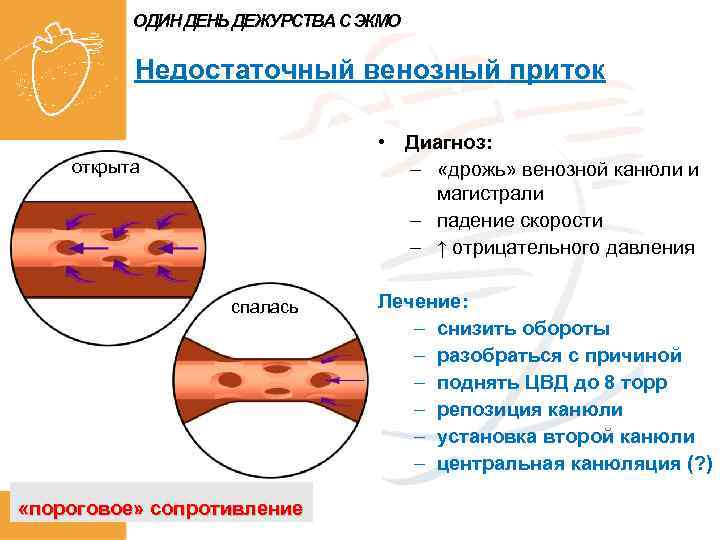 ОДИН ДЕНЬ ДЕЖУРСТВА С ЭКМО

Недостаточный венозный приток

открыта

спалась

• Диагноз:
– «дрожь» венозной канюли и магистрали
– падение скорости
– ↑ отрицательного давления

Лечение:
– снизить обороты
– разобраться с причиной
– поднять ЦВД до 8 торр
– репозиция канюли
– установка второй канюли
– центральная канюляция (?)

«пороговое» сопротивление